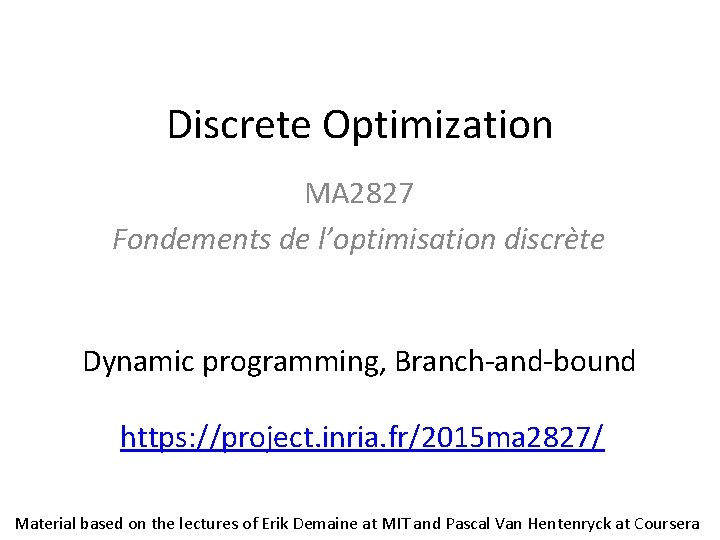 Discrete Optimization

MA2827

Fondements de l'optimisation discrète

Dynamic programming, Branch-and-bound

https://project.inria.fr/2015ma2827/

Material based on the lectures of Erik Demaine at MIT and Pascal Van Hentenryck at Coursera